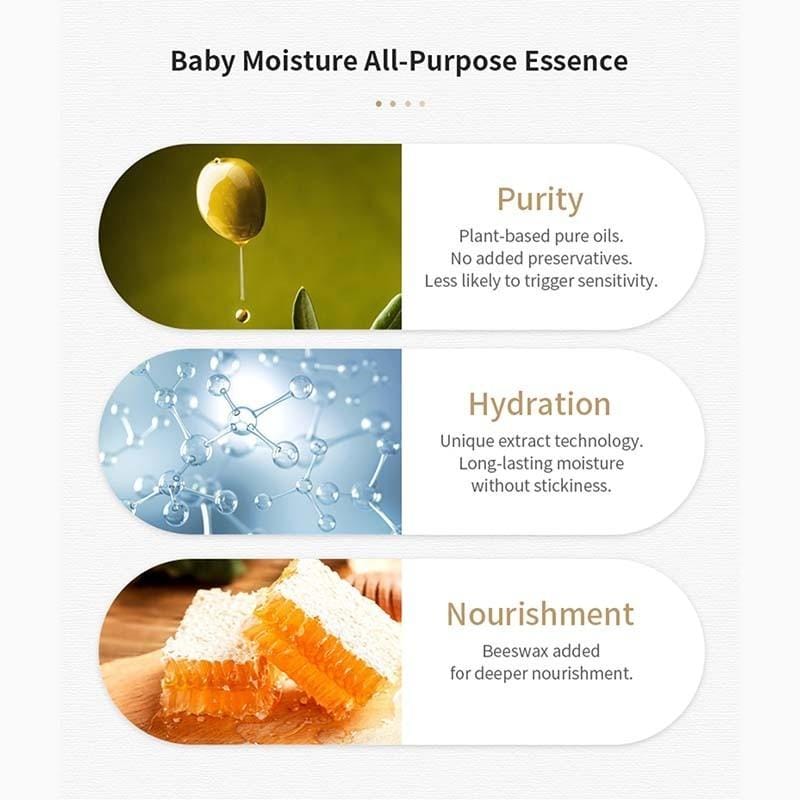 Baby Moisture All-Purpose Essence

Purity

Plant-based pure oils.
No added preservatives.
Less likely to trigger sensitivity.

Hydration

Unique extract technology.
Long-lasting moisture
without stickiness.

Nourishment

Beeswax added
for deeper nourishment.